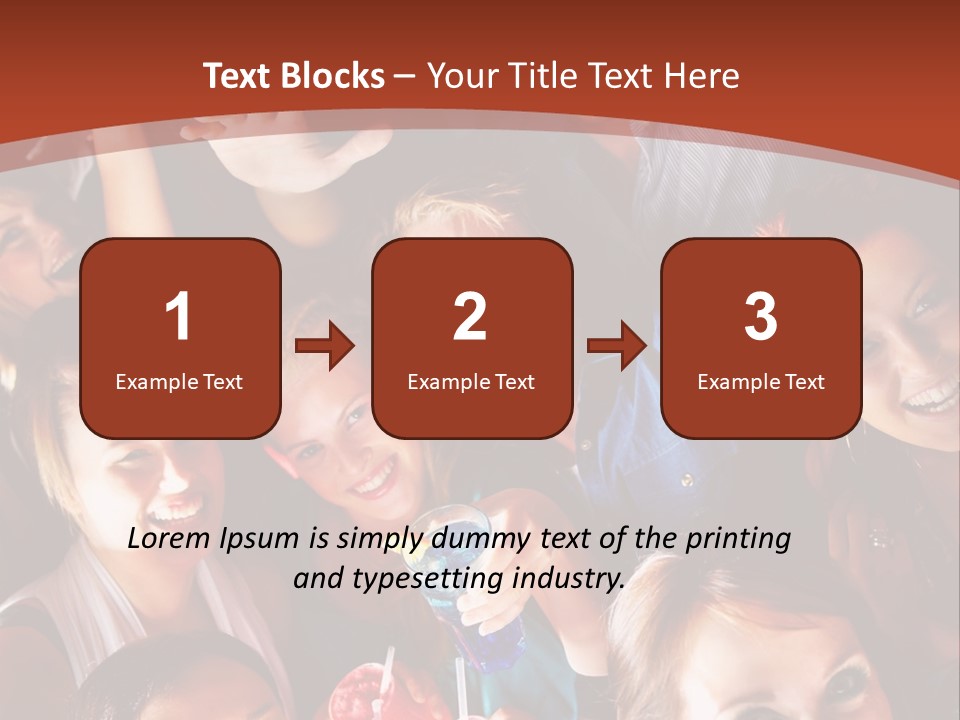 Text Blocks – Your Title Text Here

1
Example Text

2
Example Text

3
Example Text

Lorem Ipsum is simply dummy text of the printing and typesetting industry.